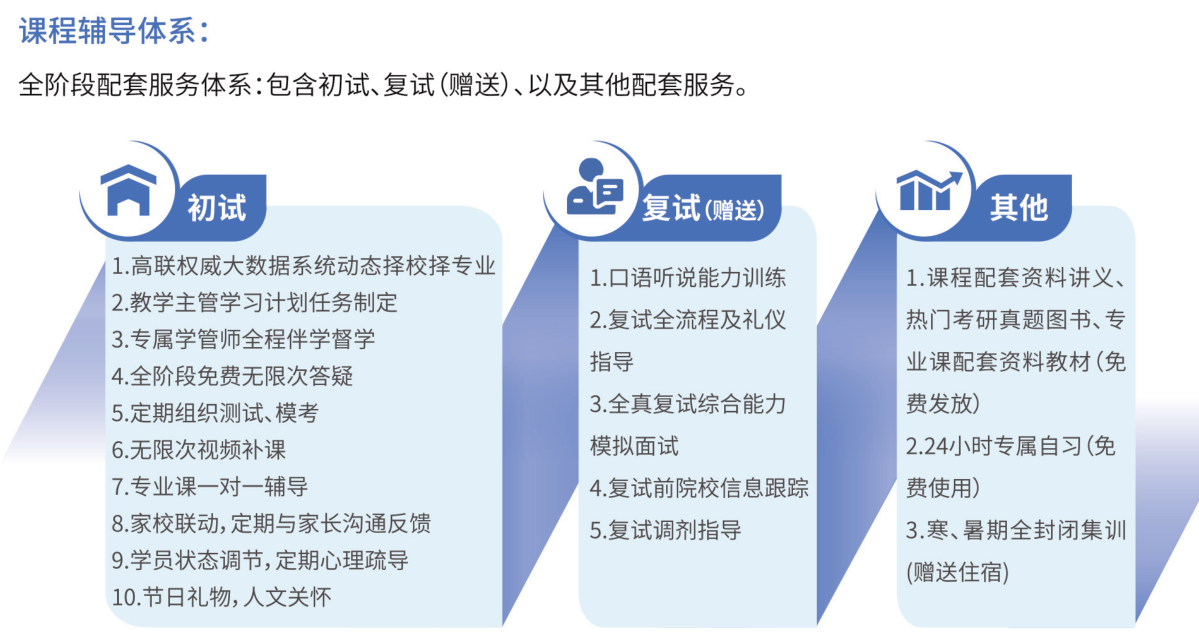 课程辅导体系：

全阶段配套服务体系：包含初试、复试（赠送）、以及其他配套服务。

初试

1.高联权威大数据系统动态择校择专业
2.教学主管学习计划任务制定
3.专属学管师全程伴学督学
4.全阶段免费无限次答疑
5.定期组织测试、模考
6.无限次视频补课
7.专业课一对一辅导
8.家校联动，定期与家长沟通反馈
9.学员状态调节，定期心理疏导
10.节日礼物，人文关怀

复试（赠送）

1.口语听说能力训练
2.复试全流程及礼仪指导
3.全真复试综合能力模拟面试
4.复试前院校信息跟踪
5.复试调剂指导

其他

1.课程配套资料讲义、热门考研真题图书、专业课配套资料教材（免费发放）
2.24小时专属自习（免费使用）
3.寒、暑期全封闭集训（赠送住宿）